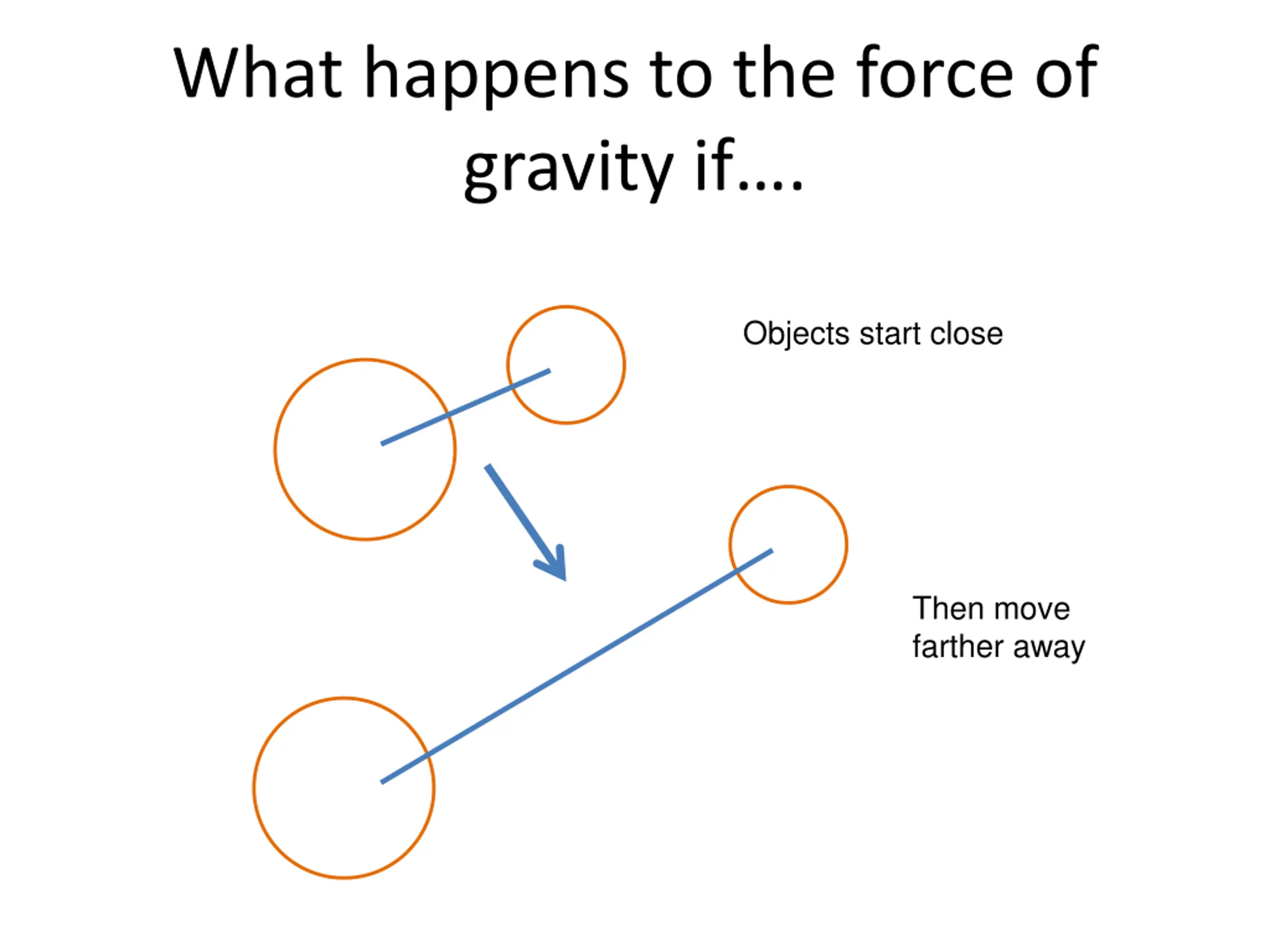 What happens to the force of gravity if….

Objects start close

Then move farther away